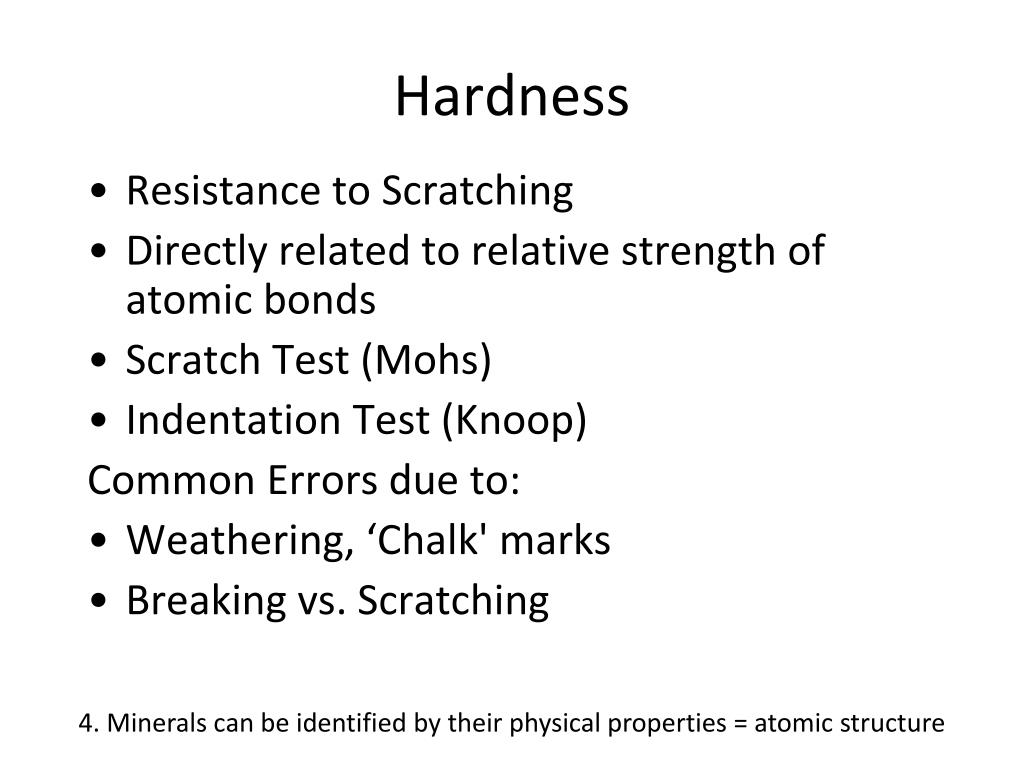 Hardness

• Resistance to Scratching
• Directly related to relative strength of atomic bonds
• Scratch Test (Mohs)
• Indentation Test (Knoop)

Common Errors due to:

• Weathering, ‘Chalk' marks
• Breaking vs. Scratching

4. Minerals can be identified by their physical properties = atomic structure